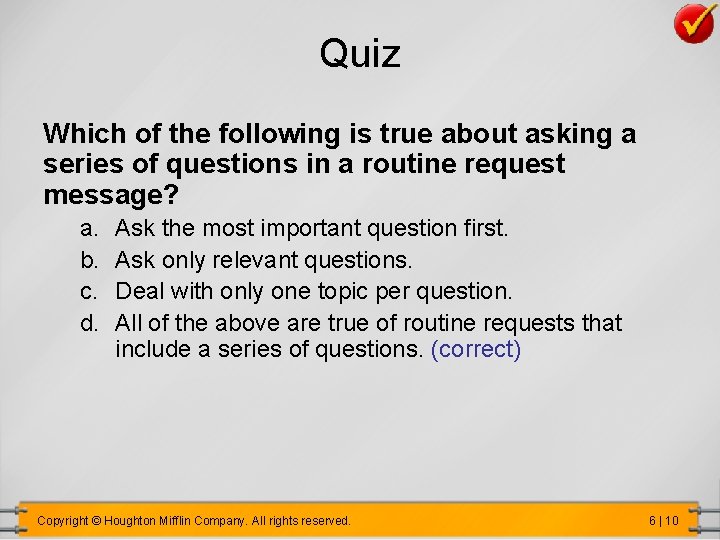 Quiz

Which of the following is true about asking a series of questions in a routine request message?

a. Ask the most important question first.
b. Ask only relevant questions.
c. Deal with only one topic per question.
d. All of the above are true of routine requests that include a series of questions. (correct)

Copyright © Houghton Mifflin Company. All rights reserved.

6 | 10